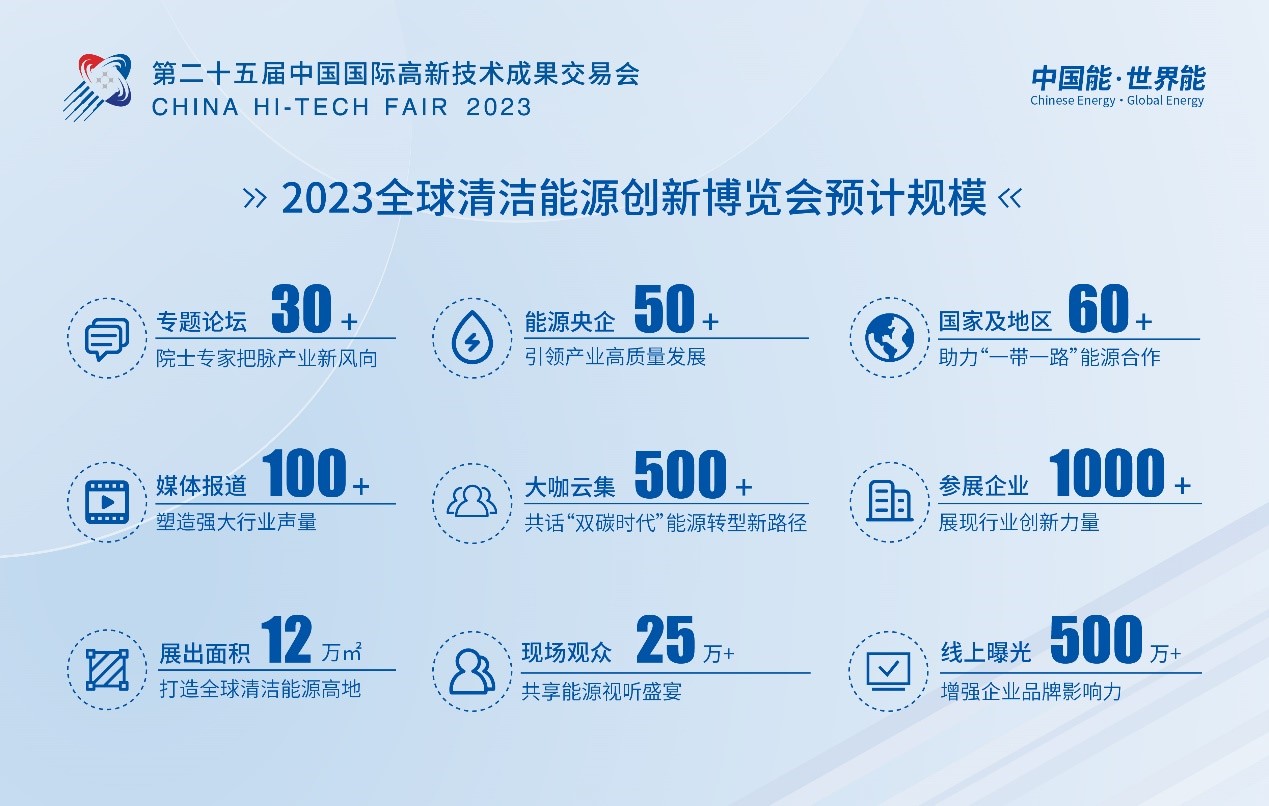 第二十五届中国国际高新技术成果交易会
CHINA HI-TECH FAIR 2023

中国能·世界能
Chinese Energy · Global Energy

» 2023全球清洁能源创新博览会预计规模 «

专题论坛 30 +
院士专家把脉产业新风向

能源央企 50 +
引领产业高质量发展

国家及地区 60 +
助力“一带一路”能源合作

媒体报道 100 +
塑造强大行业声量

大咖云集 500 +
共话“双碳时代”能源转型新路径

参展企业 1000 +
展现行业创新力量

展出面积 12 万㎡
打造全球清洁能源高地

现场观众 25 万+
共享能源视听盛宴

线上曝光 500 万+
增强企业品牌影响力